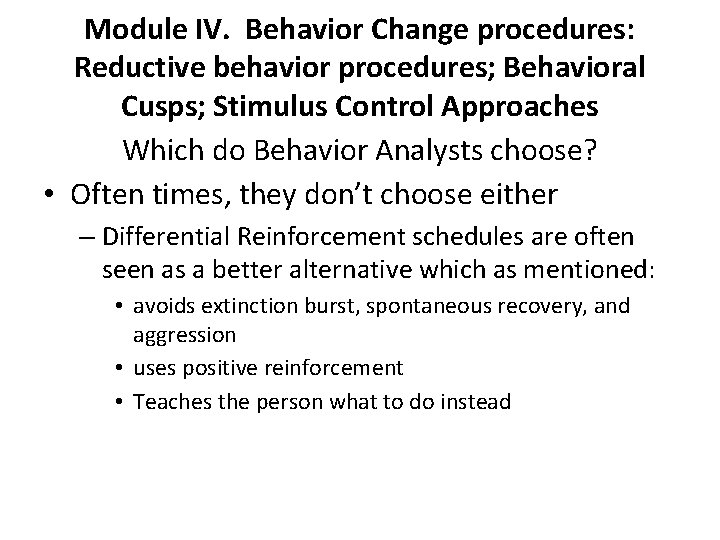 Module IV. Behavior Change procedures: Reductive behavior procedures; Behavioral Cusps; Stimulus Control Approaches

Which do Behavior Analysts choose?

• Often times, they don't choose either
– Differential Reinforcement schedules are often seen as a better alternative which as mentioned:
• avoids extinction burst, spontaneous recovery, and aggression
• uses positive reinforcement
• Teaches the person what to do instead